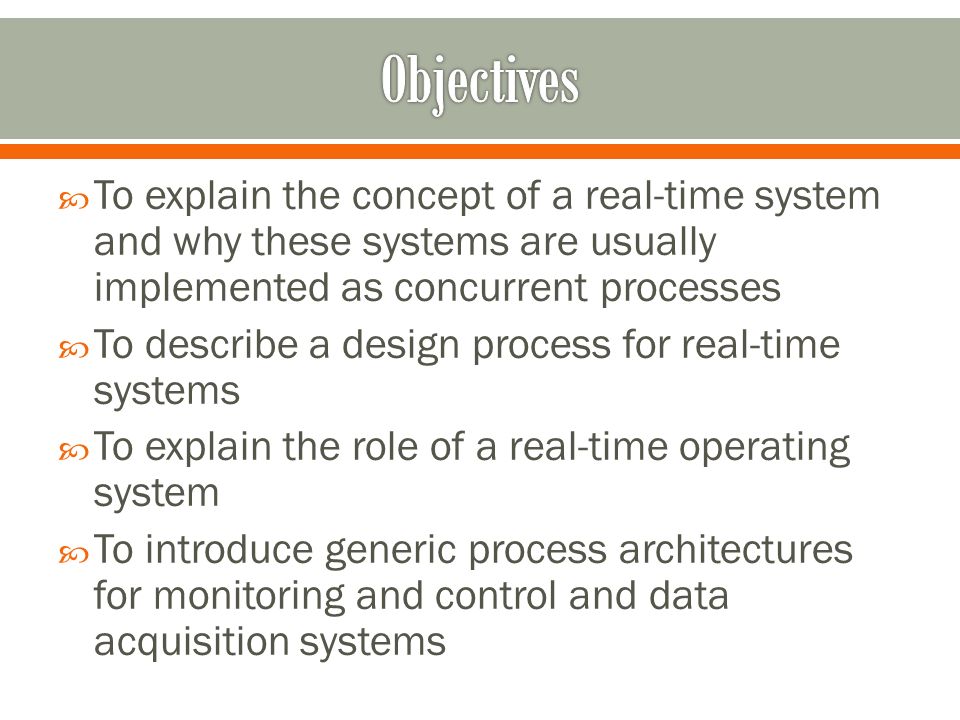 Objectives

To explain the concept of a real-time system and why these systems are usually implemented as concurrent processes

To describe a design process for real-time systems

To explain the role of a real-time operating system

To introduce generic process architectures for monitoring and control and data acquisition systems